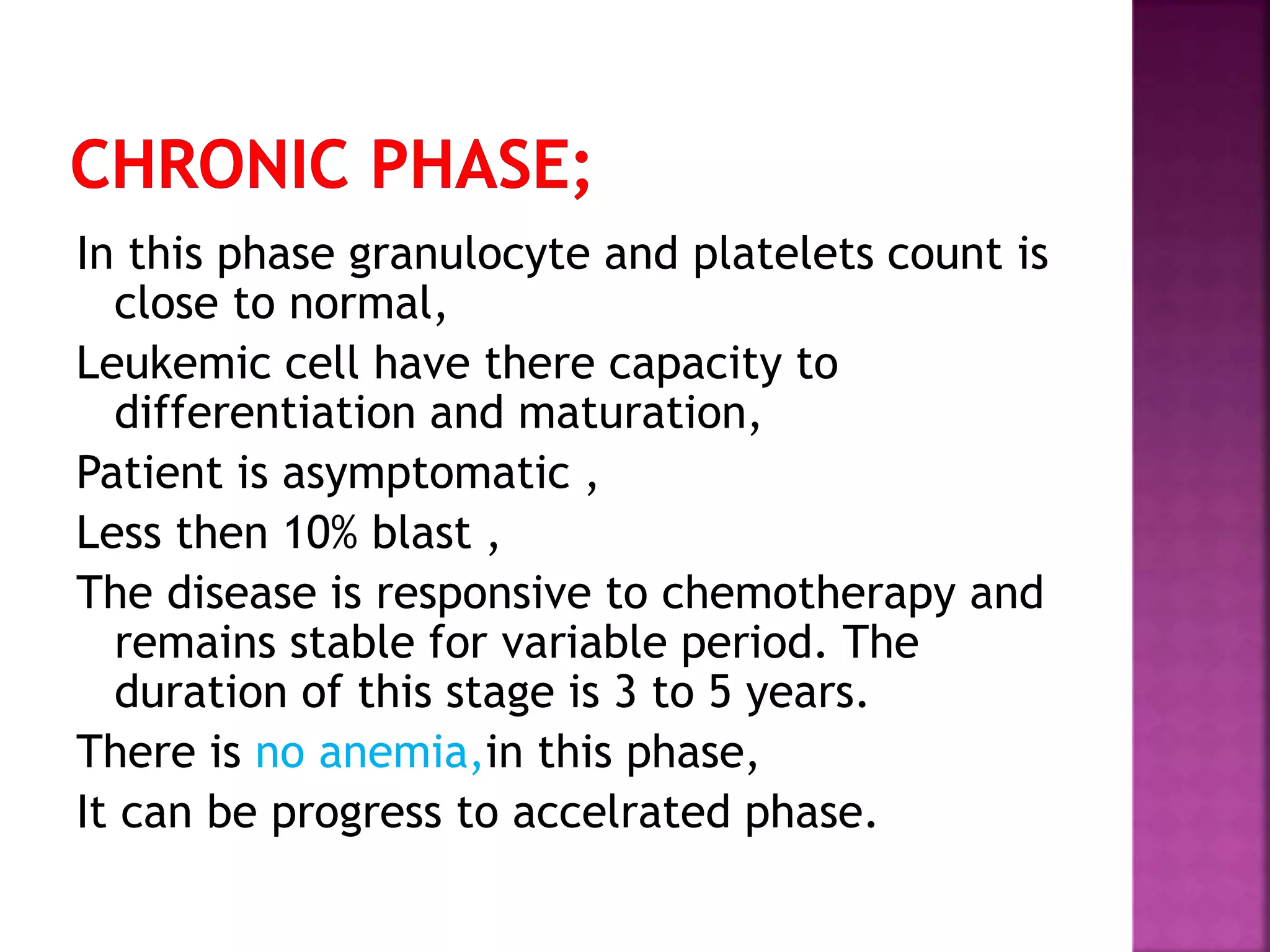 CHRONIC PHASE;

In this phase granulocyte and platelets count is close to normal,

Leukemic cell have there capacity to differentiation and maturation,

Patient is asymptomatic ,

Less then 10% blast ,

The disease is responsive to chemotherapy and remains stable for variable period. The duration of this stage is 3 to 5 years.

There is no anemia,in this phase,

It can be progress to accelrated phase.